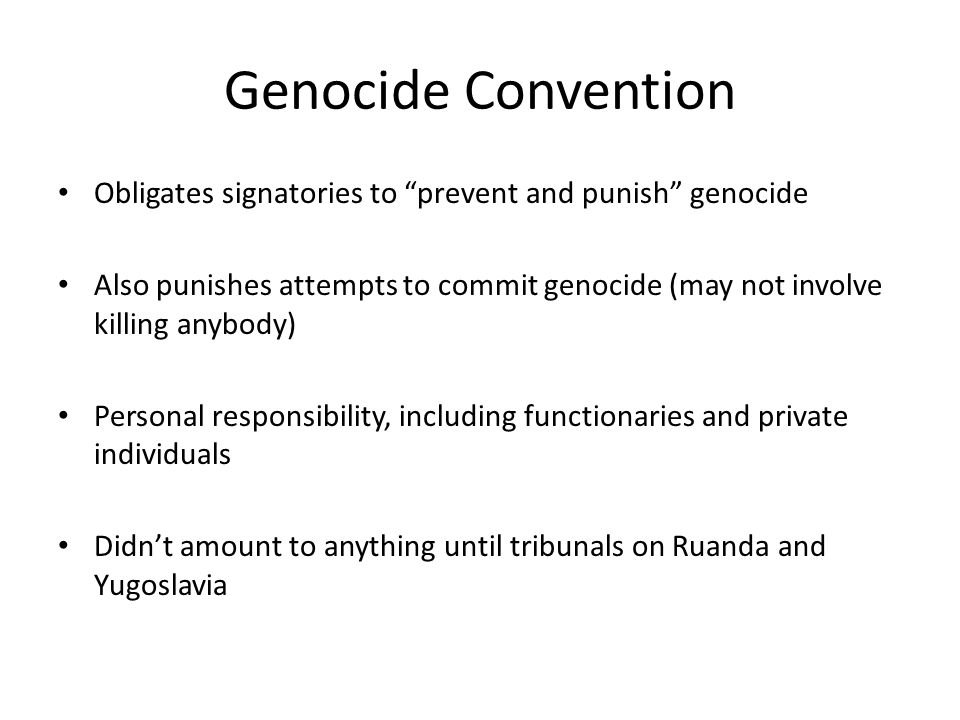 Genocide Convention

• Obligates signatories to “prevent and punish” genocide

• Also punishes attempts to commit genocide (may not involve killing anybody)

• Personal responsibility, including functionaries and private individuals

• Didn’t amount to anything until tribunals on Ruanda and Yugoslavia